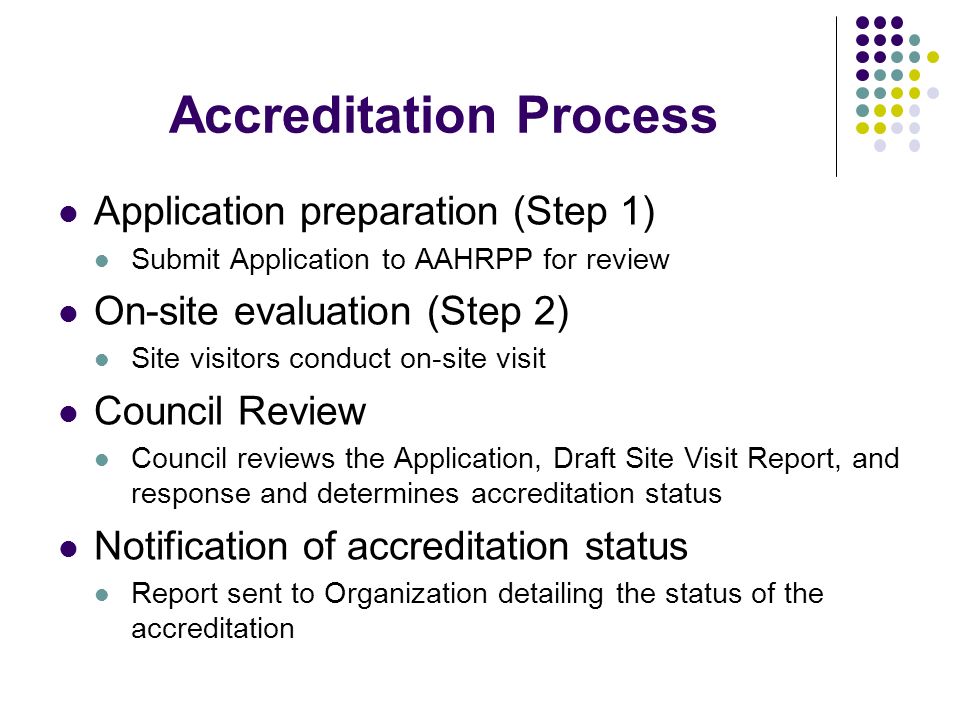 Accreditation Process

- Application preparation (Step 1)
  - Submit Application to AAHRPP for review
- On-site evaluation (Step 2)
  - Site visitors conduct on-site visit
- Council Review
  - Council reviews the Application, Draft Site Visit Report, and response and determines accreditation status
- Notification of accreditation status
  - Report sent to Organization detailing the status of the accreditation